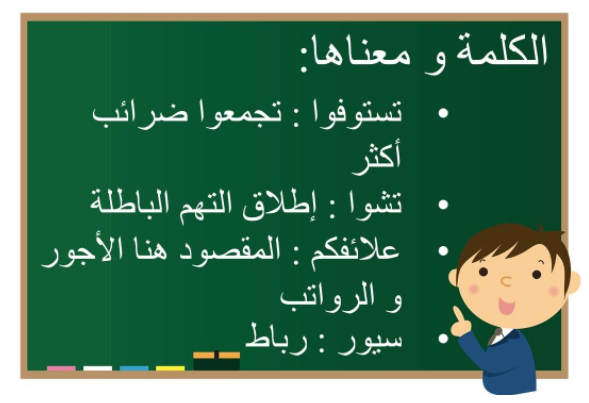 الكلمة و معناها:

• تستوفوا : تجمعوا ضرائب أكثر
• تشوا : إطلاق التهم الباطلة
• علائفكم : المقصود هنا الأجور و الرواتب
• سيور : رباط